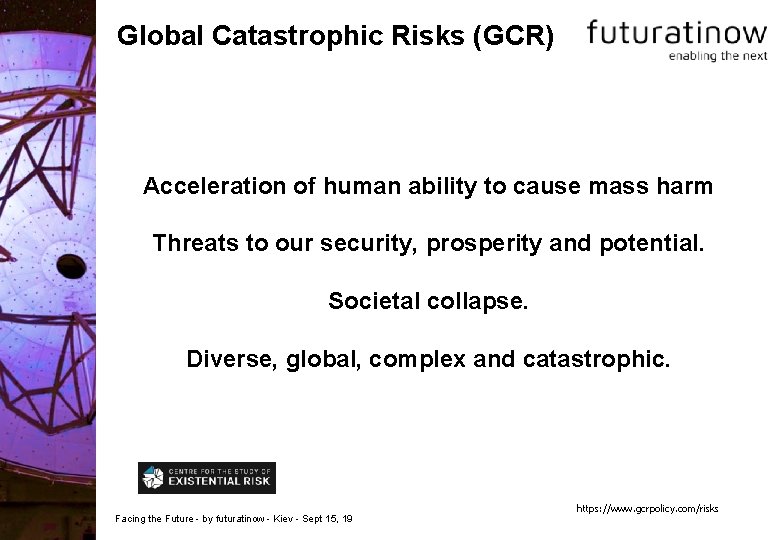 Global Catastrophic Risks (GCR)

futuratinow
enabling the next

Acceleration of human ability to cause mass harm

Threats to our security, prosperity and potential.

Societal collapse.

Diverse, global, complex and catastrophic.

CENTRE FOR THE STUDY OF
EXISTENTIAL RISK

https://www.gcrpolicy.com/risks

Facing the Future - by futuratinow - Kiev - Sept 15, 19